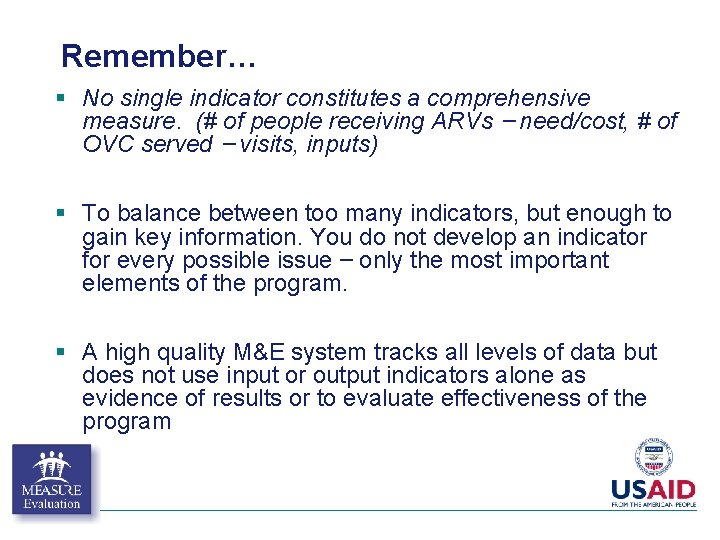 Remember…

▪ No single indicator constitutes a comprehensive measure. (# of people receiving ARVs – need/cost, # of OVC served – visits, inputs)

▪ To balance between too many indicators, but enough to gain key information. You do not develop an indicator for every possible issue – only the most important elements of the program.

▪ A high quality M&E system tracks all levels of data but does not use input or output indicators alone as evidence of results or to evaluate effectiveness of the program

MEASURE Evaluation

USAID
FROM THE AMERICAN PEOPLE